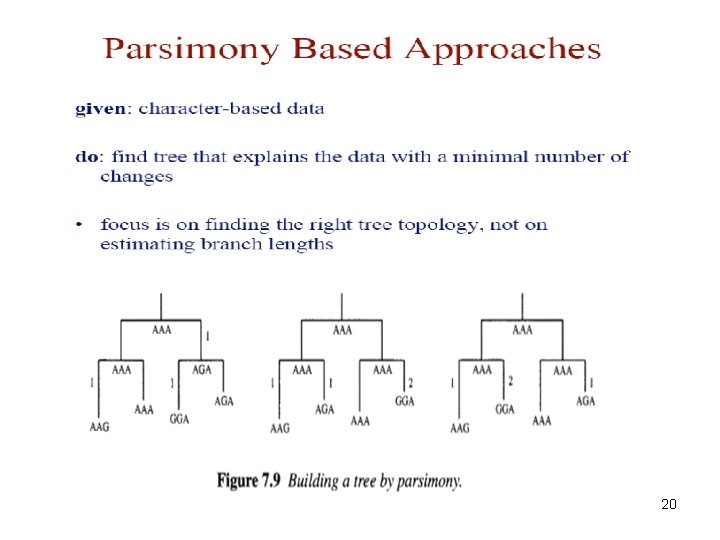 Parsimony Based Approaches

given: character-based data

do: find tree that explains the data with a minimal number of changes

• focus is on finding the right tree topology, not on estimating branch lengths

AAA
1
AAA
AGA
1
1
AAA
AGA
AAG
GGA

AAA
AAA
AAA
1
1
2
AGA
GGA
AAG
AAA

AAA
AAA
AAA
1
2
1
GGA
AGA
AAG
AAA

Figure 7.9 Building a tree by parsimony.

20